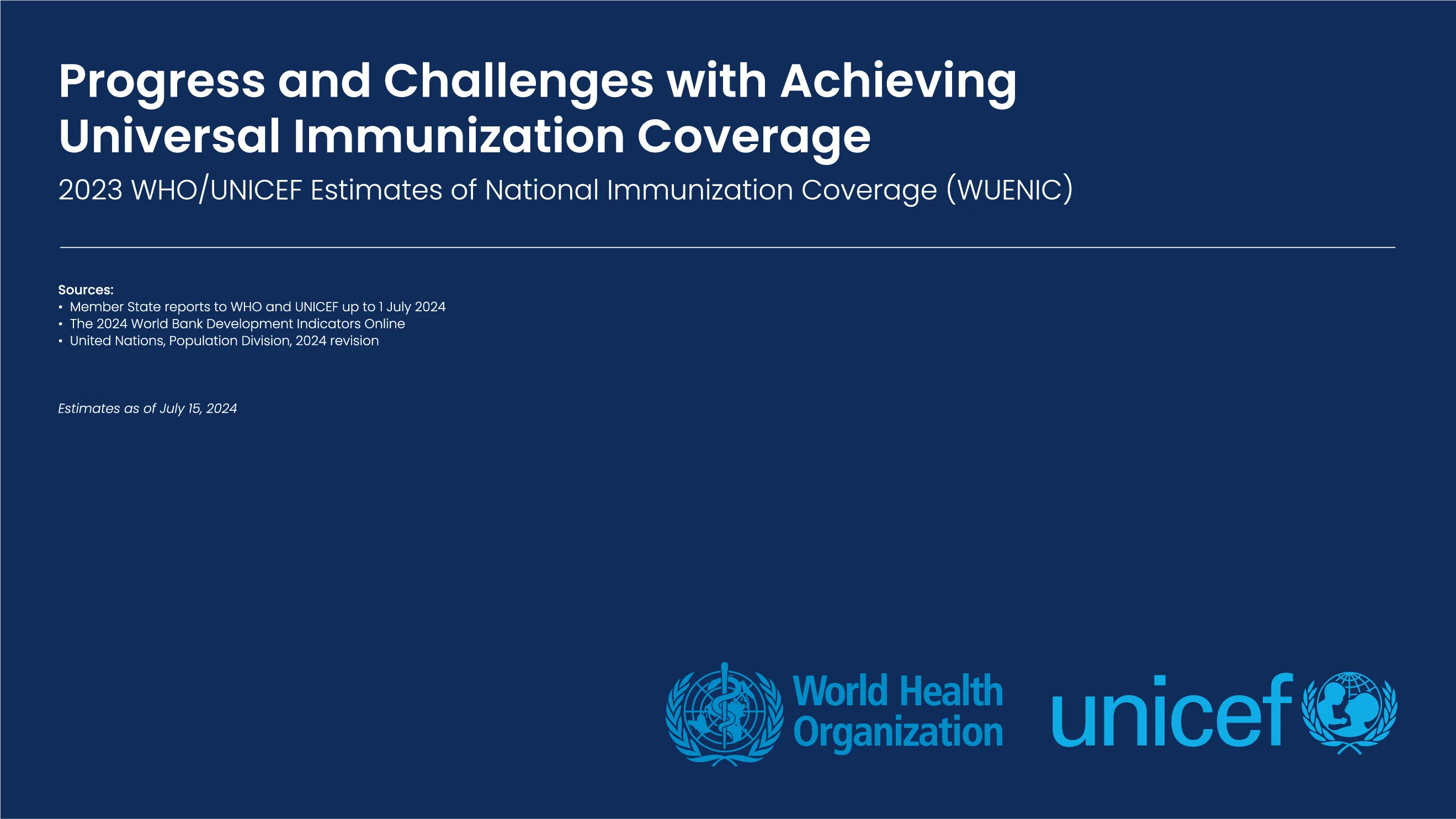 Progress and Challenges with Achieving Universal Immunization Coverage

2023 WHO/UNICEF Estimates of National Immunization Coverage (WUENIC)

Sources:
• Member State reports to WHO and UNICEF up to 1 July 2024
• The 2024 World Bank Development Indicators Online
• United Nations, Population Division, 2024 revision

Estimates as of July 15, 2024

World Health Organization

unicef